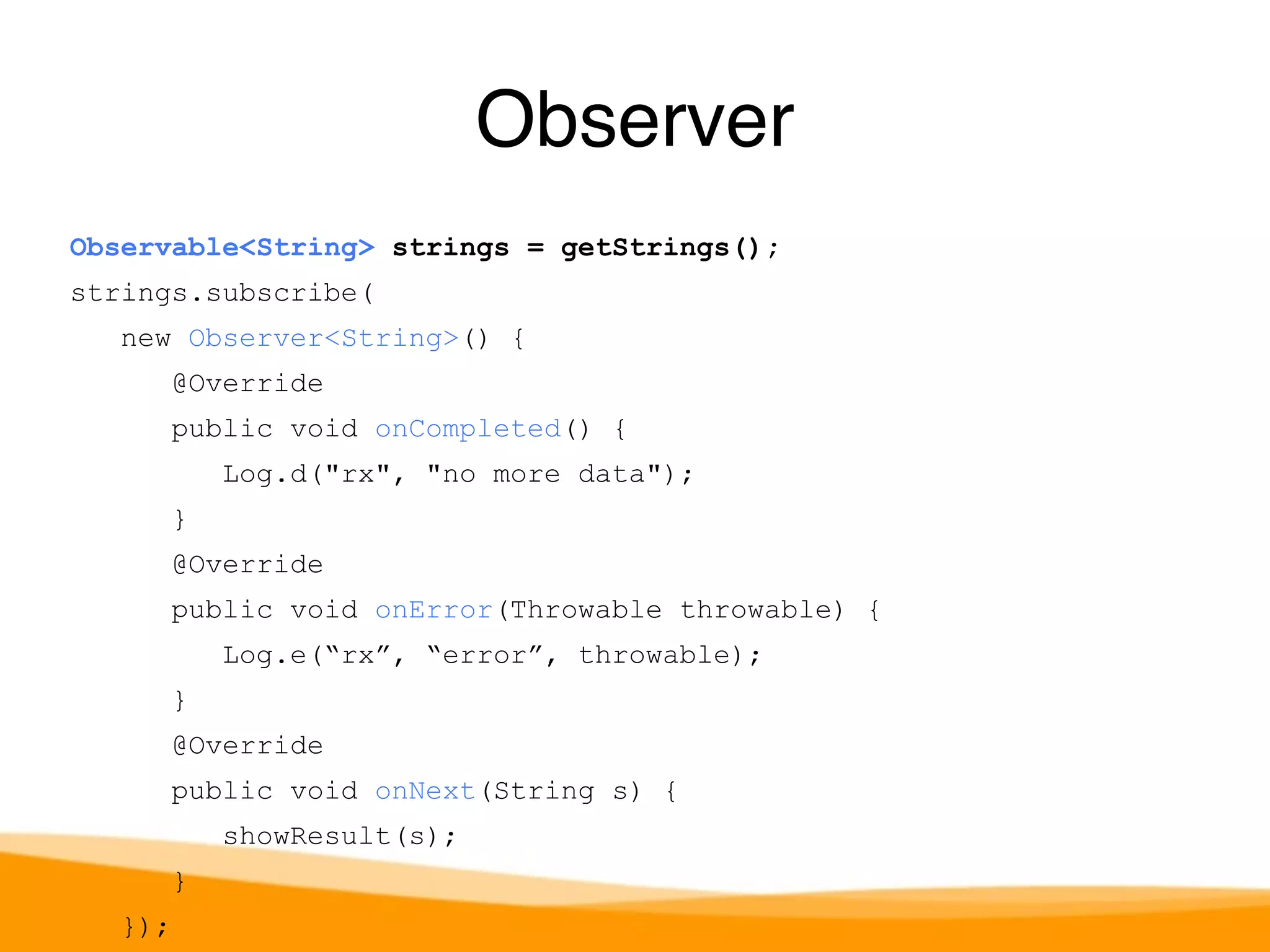 Observer

Observable<String> strings = getStrings();
strings.subscribe(
new Observer<String>() {
@Override
public void onCompleted() {
Log.d("rx", "no more data");
}
@Override
public void onError(Throwable throwable) {
Log.e(“rx”, “error”, throwable);
}
@Override
public void onNext(String s) {
showResult(s);
}
});